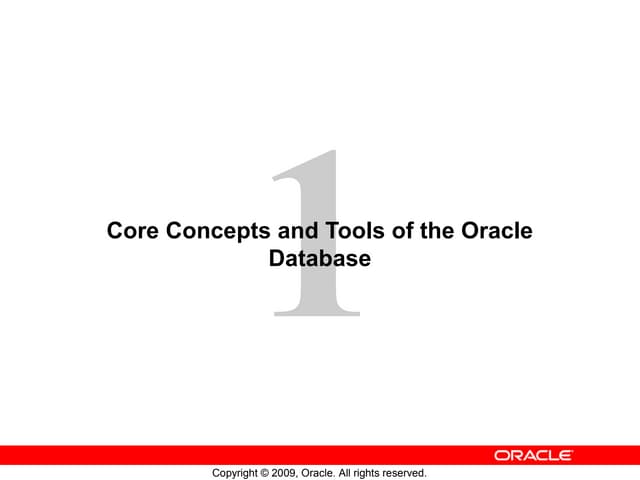 1

Core Concepts and Tools of the Oracle Database

ORACLE

Copyright © 2009, Oracle. All rights reserved.